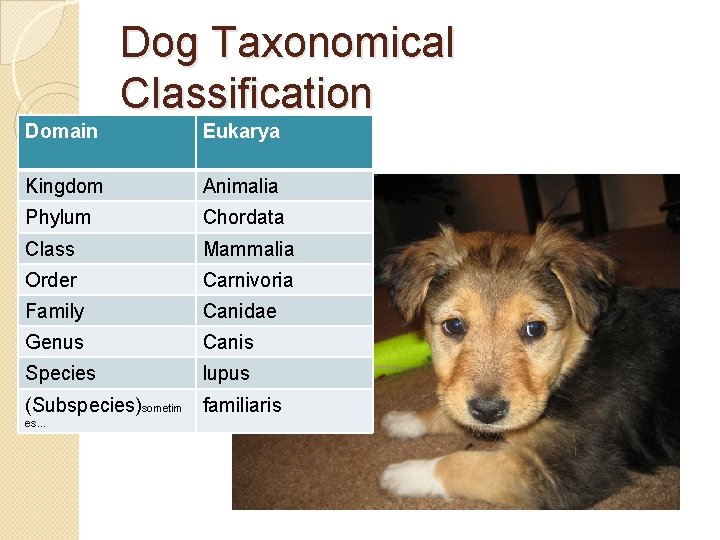 Dog Taxonomical Classification

| Domain | Eukarya |
|---|---|
| Kingdom | Animalia |
| Phylum | Chordata |
| Class | Mammalia |
| Order | Carnivoria |
| Family | Canidae |
| Genus | Canis |
| Species | lupus |
| (Subspecies)sometimes... | familiaris |